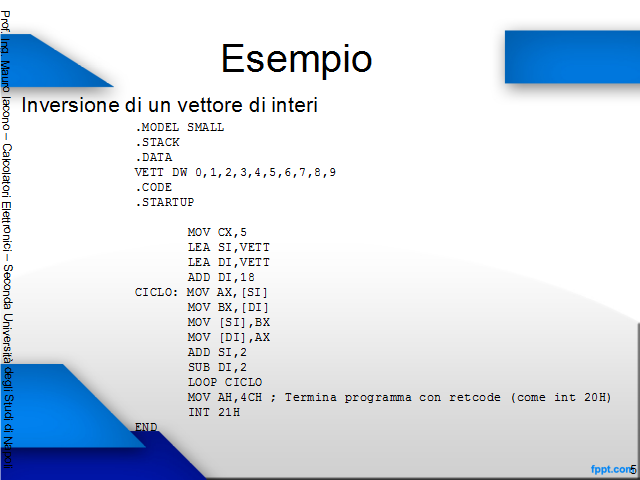 Prof. Ing. Mauro Iacono – Calcolatori Elettronici – Seconda Università degli Studi di Napoli

Esempio

Inversione di un vettore di interi

.MODEL SMALL
.STACK
.DATA
VETT DW 0,1,2,3,4,5,6,7,8,9
.CODE
.STARTUP

MOV CX,5
LEA SI,VETT
LEA DI,VETT
ADD DI,18
CICLO: MOV AX,[SI]
MOV BX,[DI]
MOV [SI],BX
MOV [DI],AX
ADD SI,2
SUB DI,2
LOOP CICLO
MOV AH,4CH ; Termina programma con retcode (come int 20H)
INT 21H
END

fppt.com

5